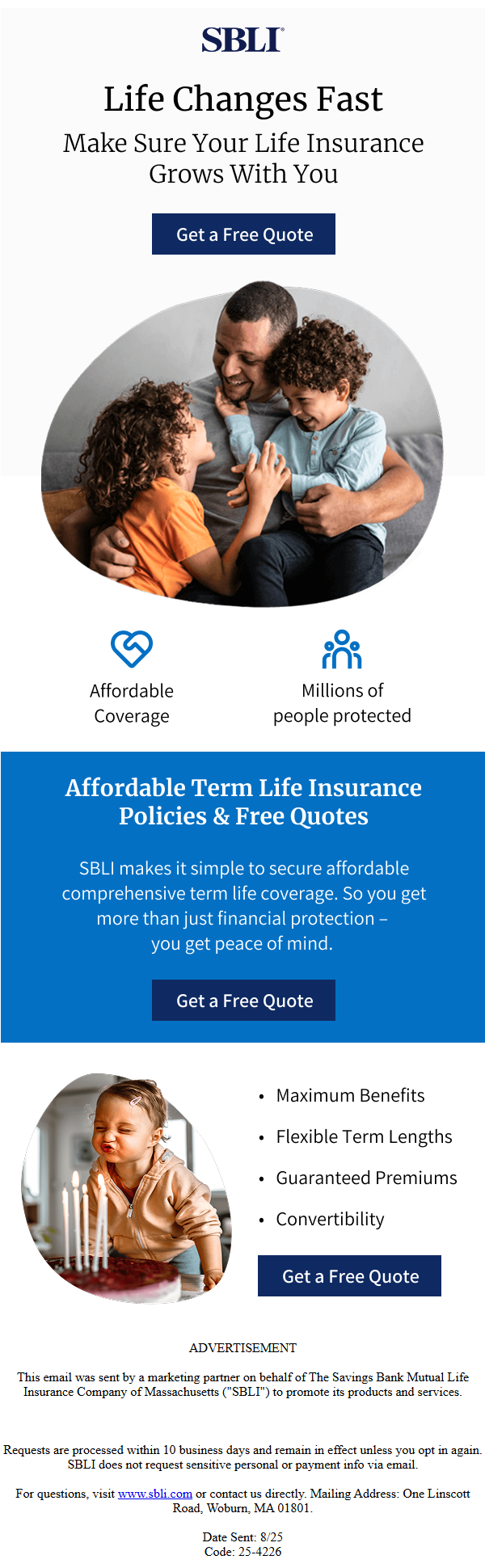 SBLI®

Life Changes Fast

Make Sure Your Life Insurance Grows With You

Get a Free Quote

Affordable Coverage

Millions of people protected

Affordable Term Life Insurance Policies & Free Quotes

SBLI makes it simple to secure affordable comprehensive term life coverage. So you get more than just financial protection – you get peace of mind.

Get a Free Quote

• Maximum Benefits
• Flexible Term Lengths
• Guaranteed Premiums
• Convertibility

Get a Free Quote

ADVERTISEMENT

This email was sent by a marketing partner on behalf of The Savings Bank Mutual Life Insurance Company of Massachusetts ("SBLI") to promote its products and services.

Requests are processed within 10 business days and remain in effect unless you opt in again. SBLI does not request sensitive personal or payment info via email.

For questions, visit www.sbli.com or contact us directly. Mailing Address: One Linscott Road, Woburn, MA 01801.

Date Sent: 8/25
Code: 25-4226